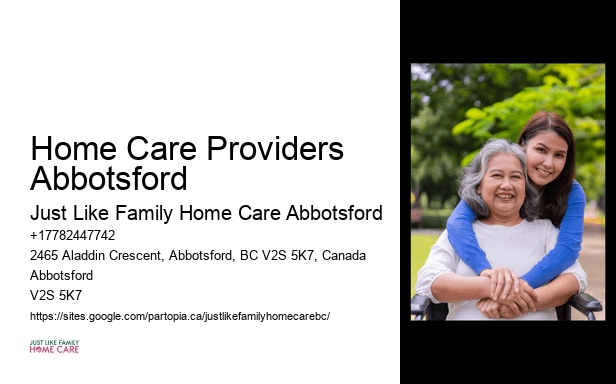 Home Care Providers Abbotsford

Just Like Family Home Care Abbotsford

+17782447742

2465 Aladdin Crescent, Abbotsford, BC V2S 5K7, Canada

Abbotsford

V2S 5K7

https://sites.google.com/partopia.ca/justlikefamilyhomecarebc/

JUST LIKE FAMILY
HOME CARE